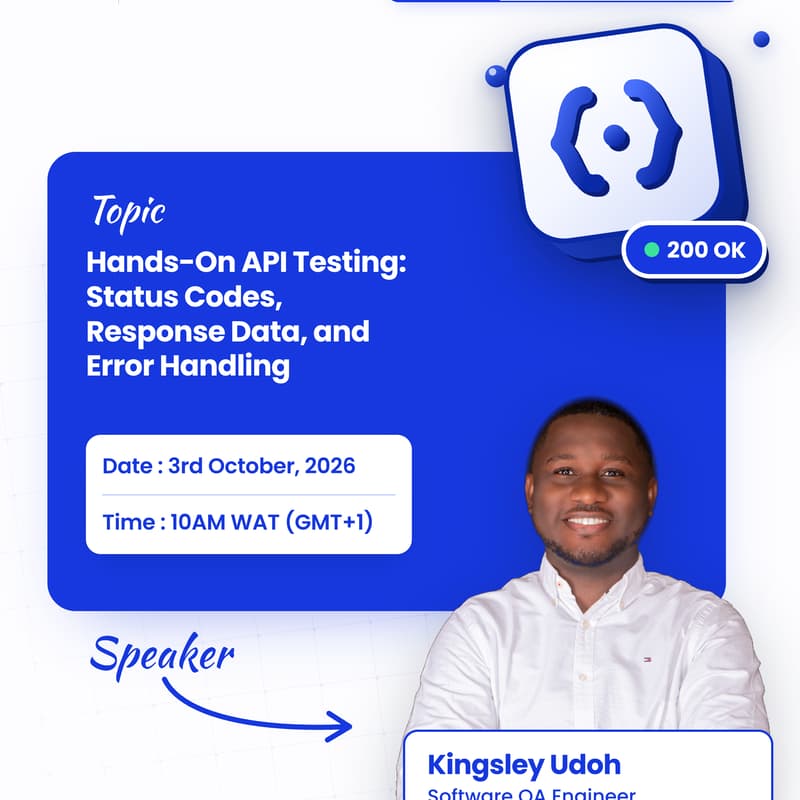 200 OK

Topic

Hands-On API Testing: Status Codes, Response Data, and Error Handling

Date : 3rd October, 2026

Time : 10AM WAT (GMT+1)

Speaker

Kingsley Udoh

Software QA Engineer